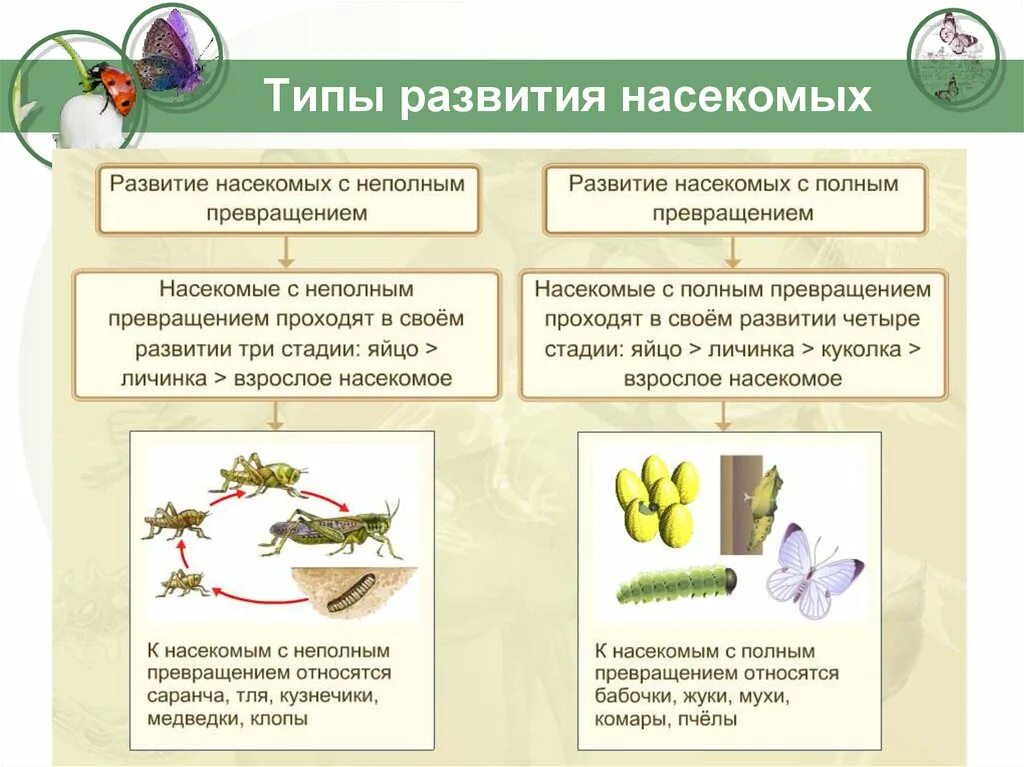 Типы развития насекомых

Развитие насекомых с неполным превращением

Насекомые с неполным превращением проходят в своём развитии три стадии: яйцо > личинка > взрослое насекомое

К насекомым с неполным превращением относятся саранча, тля, кузнечики, медведки, клопы

Развитие насекомых с полным превращением

Насекомые с полным превращением проходят в своём развитии четыре стадии: яйцо > личинка > куколка > взрослое насекомое

К насекомым с полным превращением относятся бабочки, жуки, мухи, комары, пчёлы